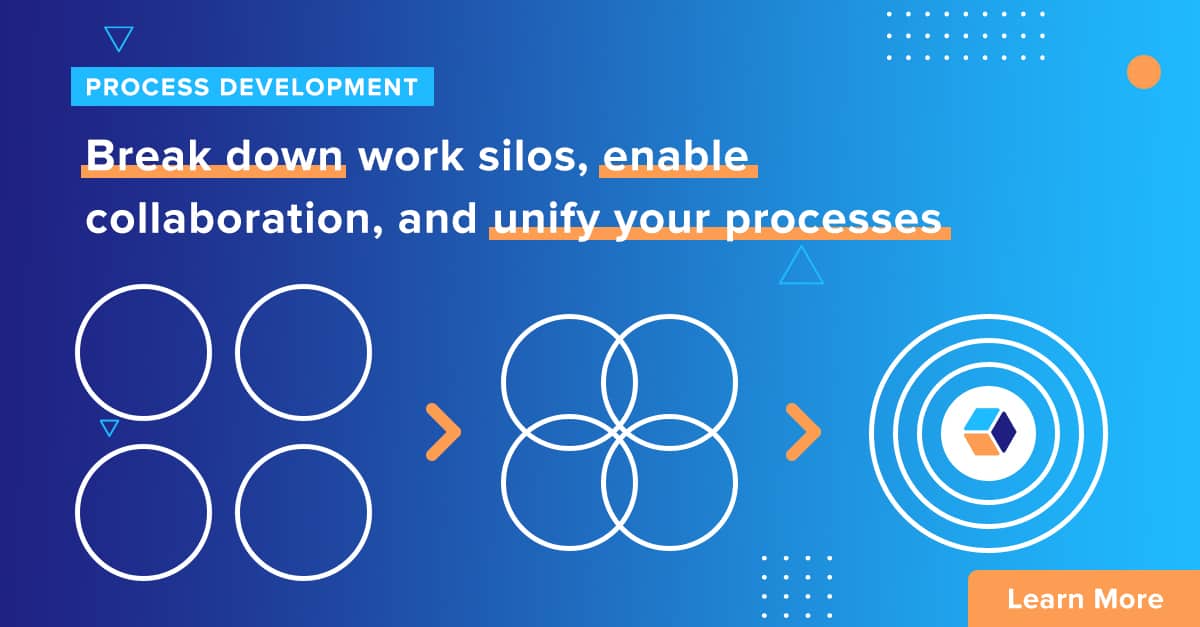 PROCESS DEVELOPMENT

Break down work silos, enable collaboration, and unify your processes

Learn More